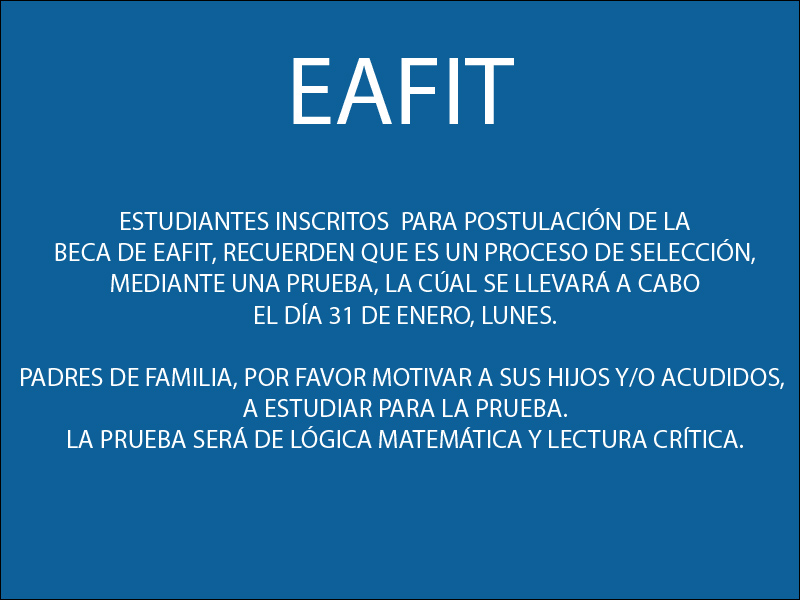 EAFIT

ESTUDIANTES INSCRITOS PARA POSTULACIÓN DE LA BECA DE EAFIT, RECUERDEN QUE ES UN PROCESO DE SELECCIÓN, MEDIANTE UNA PRUEBA, LA CÚAL SE LLEVARÁ A CABO EL DÍA 31 DE ENERO, LUNES.

PADRES DE FAMILIA, POR FAVOR MOTIVAR A SUS HIJOS Y/O ACUDIDOS, A ESTUDIAR PARA LA PRUEBA.
LA PRUEBA SERÁ DE LÓGICA MATEMÁTICA Y LECTURA CRÍTICA.